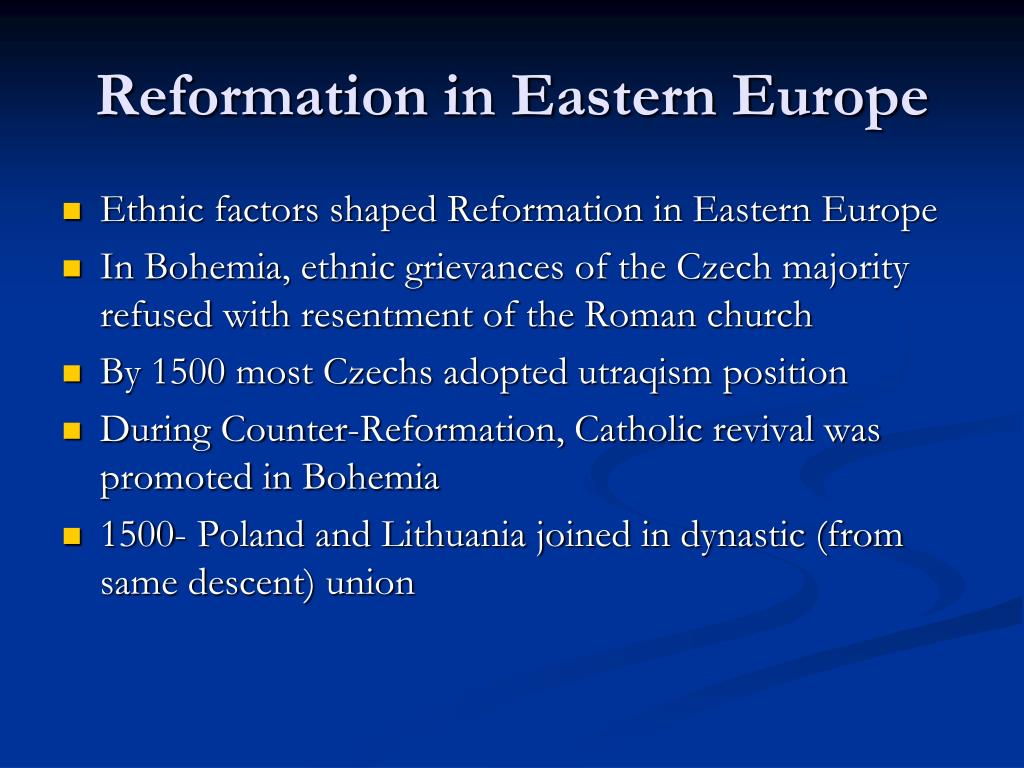 Reformation in Eastern Europe

- Ethnic factors shaped Reformation in Eastern Europe
- In Bohemia, ethnic grievances of the Czech majority refused with resentment of the Roman church
- By 1500 most Czechs adopted utraqism position
- During Counter-Reformation, Catholic revival was promoted in Bohemia
- 1500- Poland and Lithuania joined in dynastic (from same descent) union